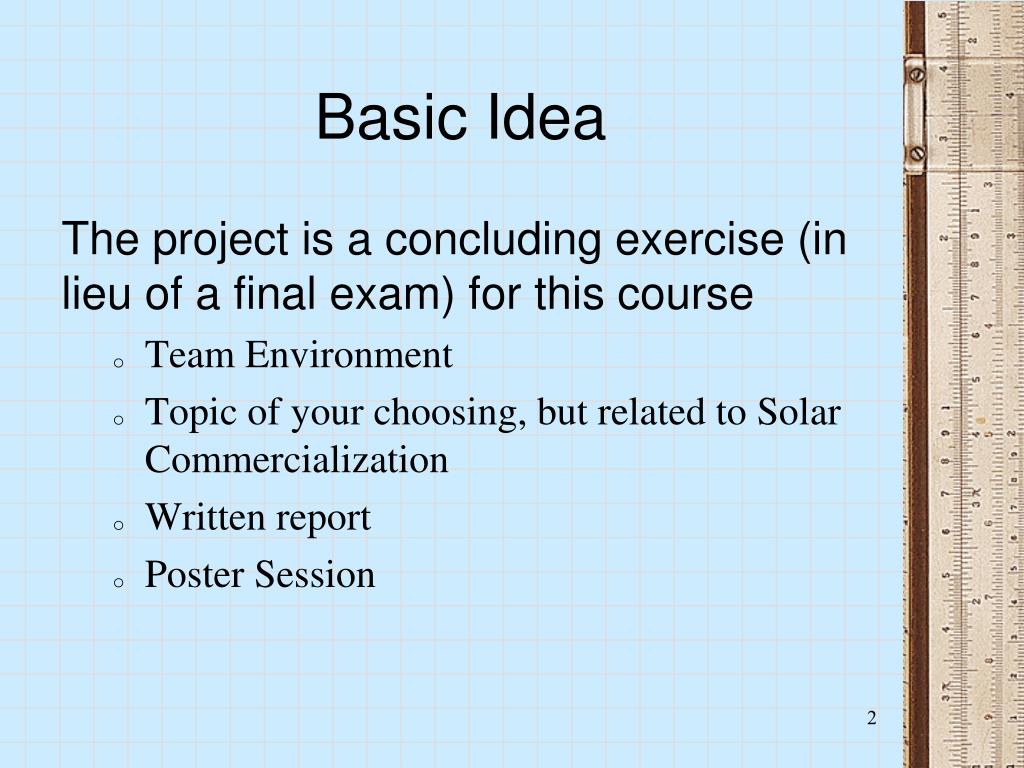 Basic Idea

The project is a concluding exercise (in lieu of a final exam) for this course

o Team Environment
o Topic of your choosing, but related to Solar Commercialization
o Written report
o Poster Session

2